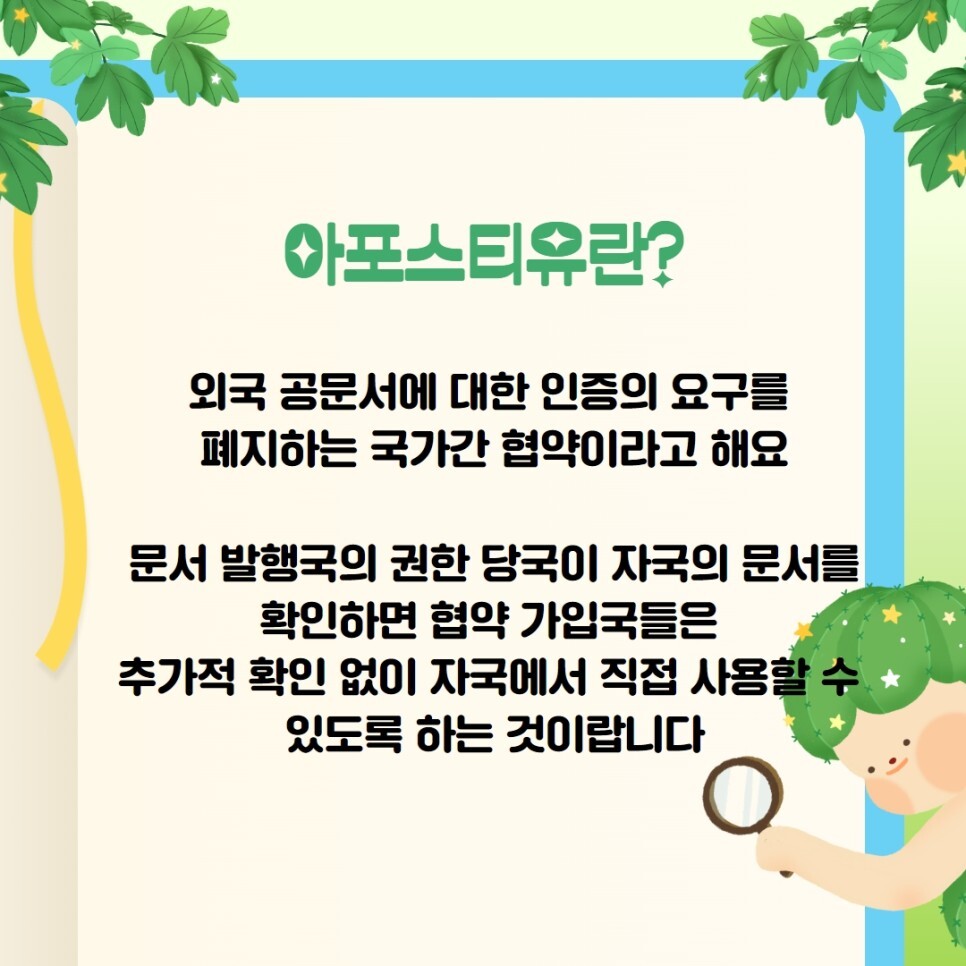 아포스티유란?

외국 공문서에 대한 인증의 요구를 폐지하는 국가간 협약이라고 해요

문서 발행국의 권한 당국이 자국의 문서를 확인하면 협약 가입국들은 추가적 확인 없이 자국에서 직접 사용할 수 있도록 하는 것이랍니다